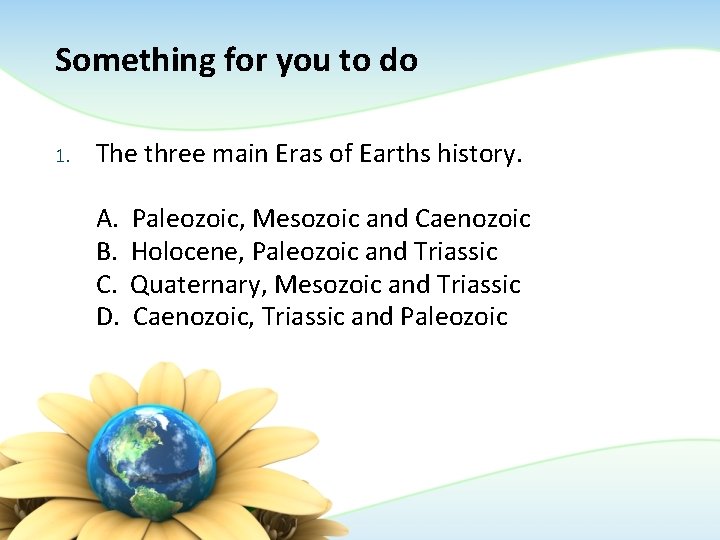 Something for you to do

1. The three main Eras of Earths history.

A. Paleozoic, Mesozoic and Caenozoic
B. Holocene, Paleozoic and Triassic
C. Quaternary, Mesozoic and Triassic
D. Caenozoic, Triassic and Paleozoic